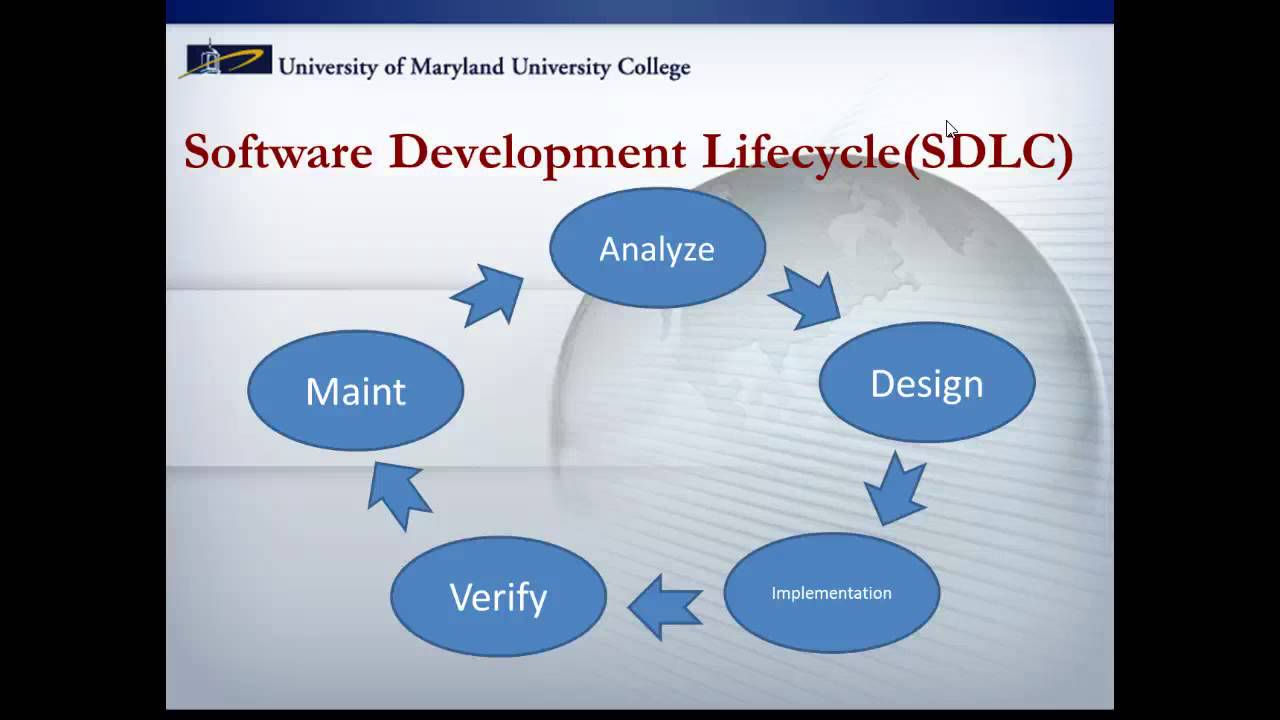 University of Maryland University College

Software Development Lifecycle(SDLC)

Analyze

Design

Implementation

Verify

Maint